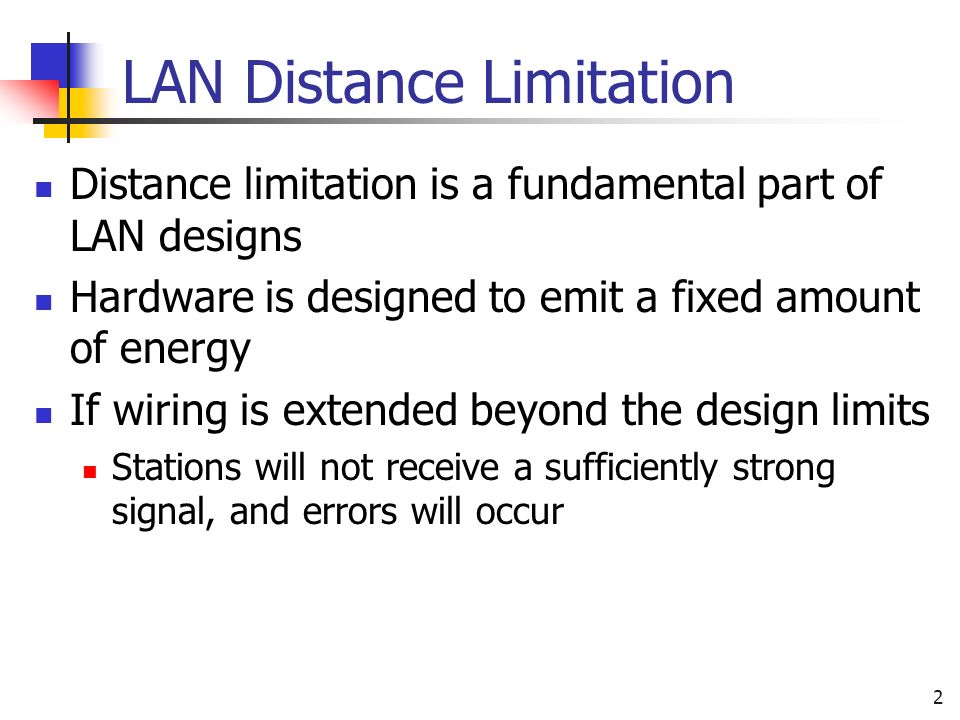 LAN Distance Limitation

- Distance limitation is a fundamental part of LAN designs
- Hardware is designed to emit a fixed amount of energy
- If wiring is extended beyond the design limits
  - Stations will not receive a sufficiently strong signal, and errors will occur

2